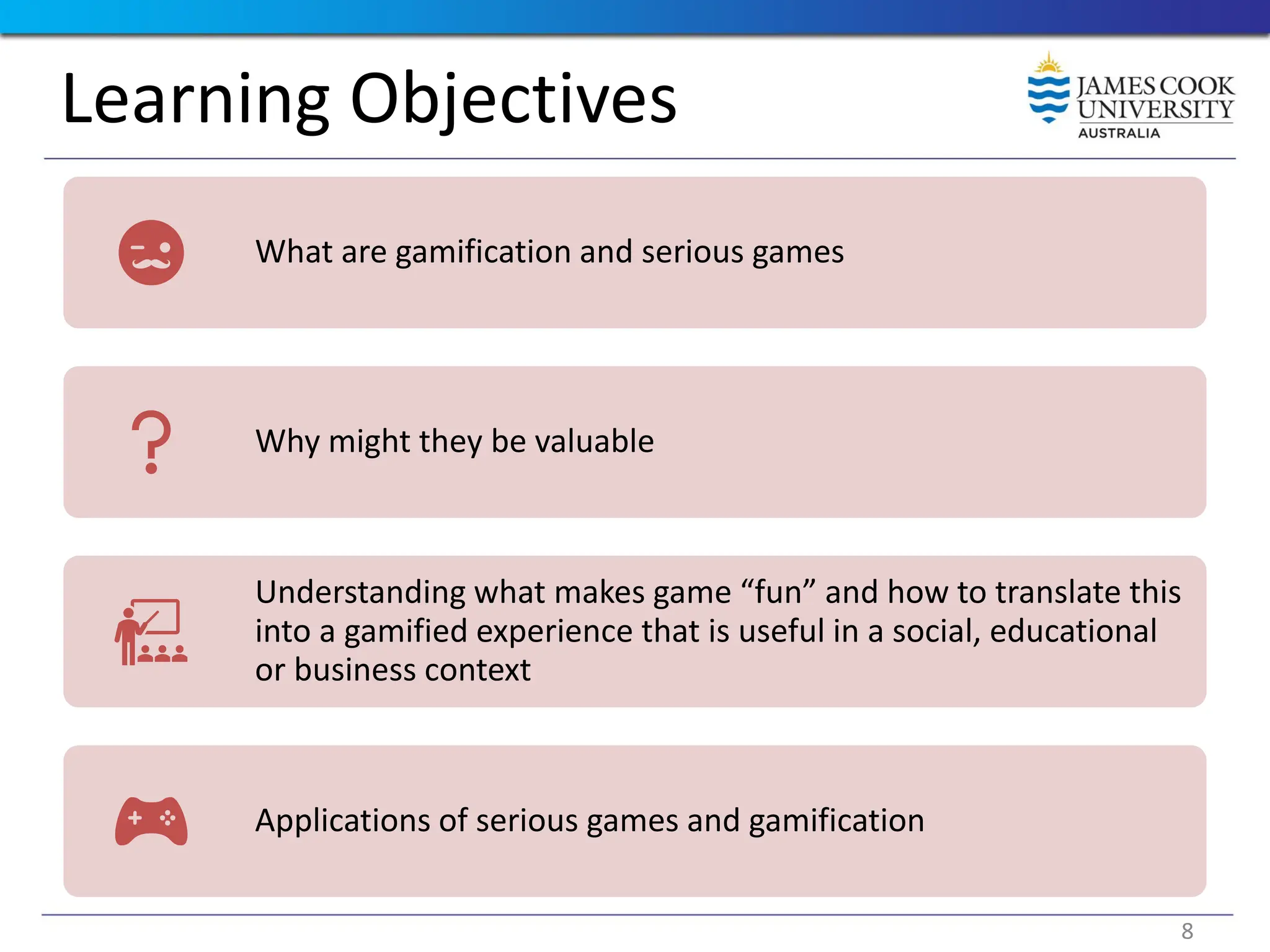 Learning Objectives

JAMES COOK UNIVERSITY AUSTRALIA

What are gamification and serious games

Why might they be valuable

Understanding what makes game “fun” and how to translate this into a gamified experience that is useful in a social, educational or business context

Applications of serious games and gamification

8